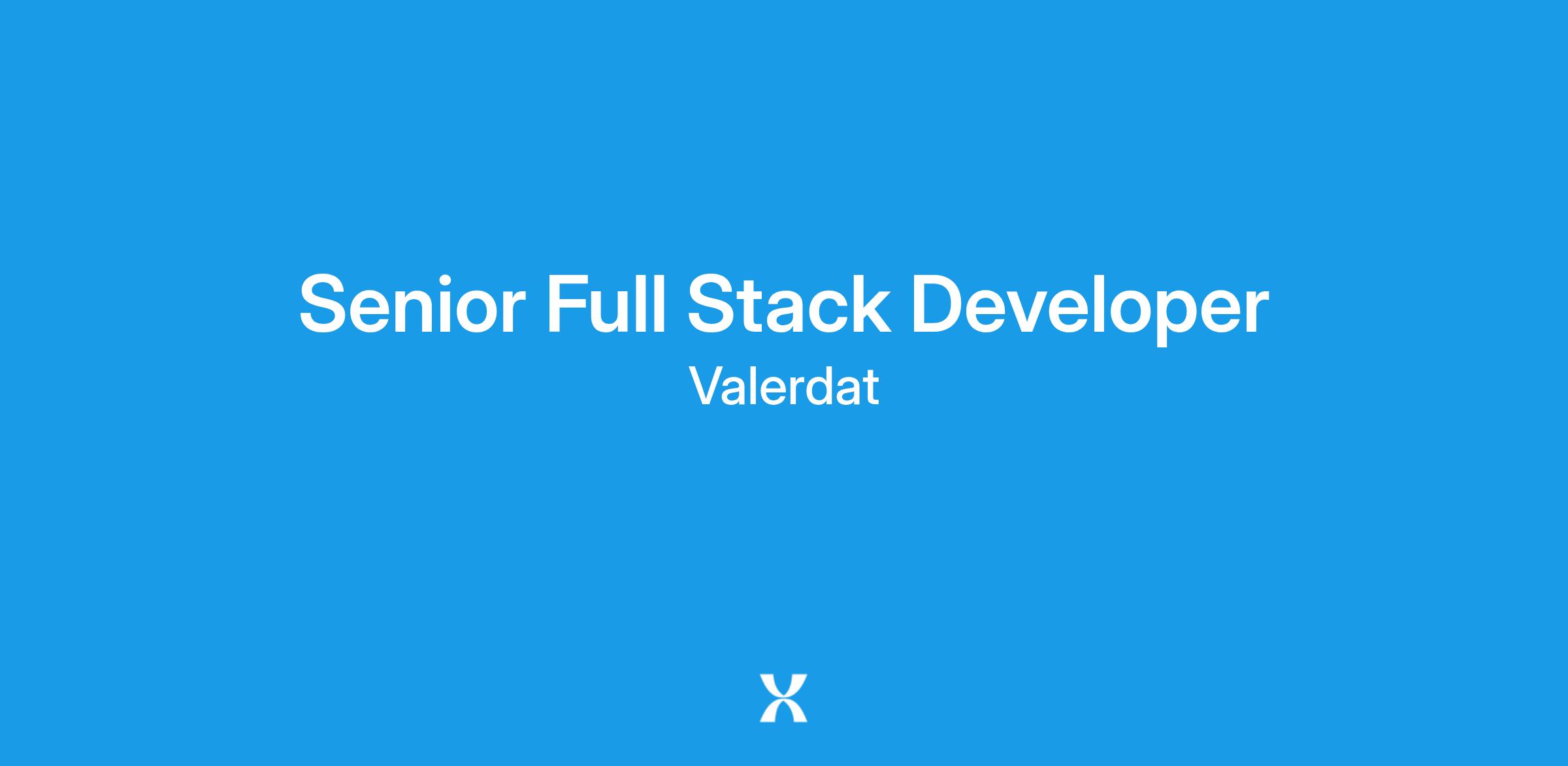 Senior Full Stack Developer
Valerdat